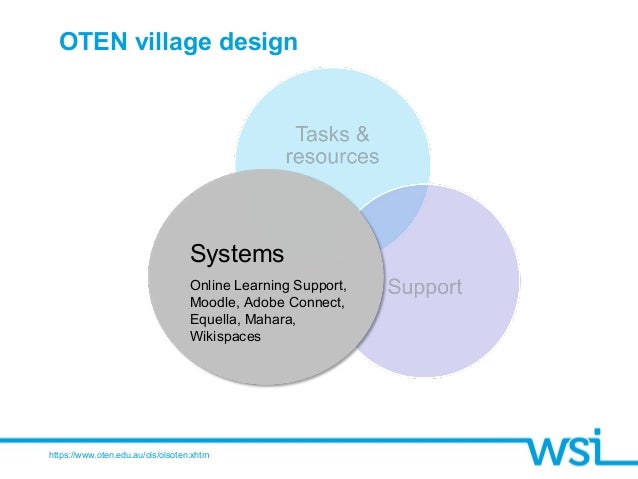 OTEN village design

Tasks & resources

Systems

Online Learning Support, Moodle, Adobe Connect, Equella, Mahara, Wikispaces

Support

https://www.oten.edu.au/ols/olsoten.xhtm

wsi